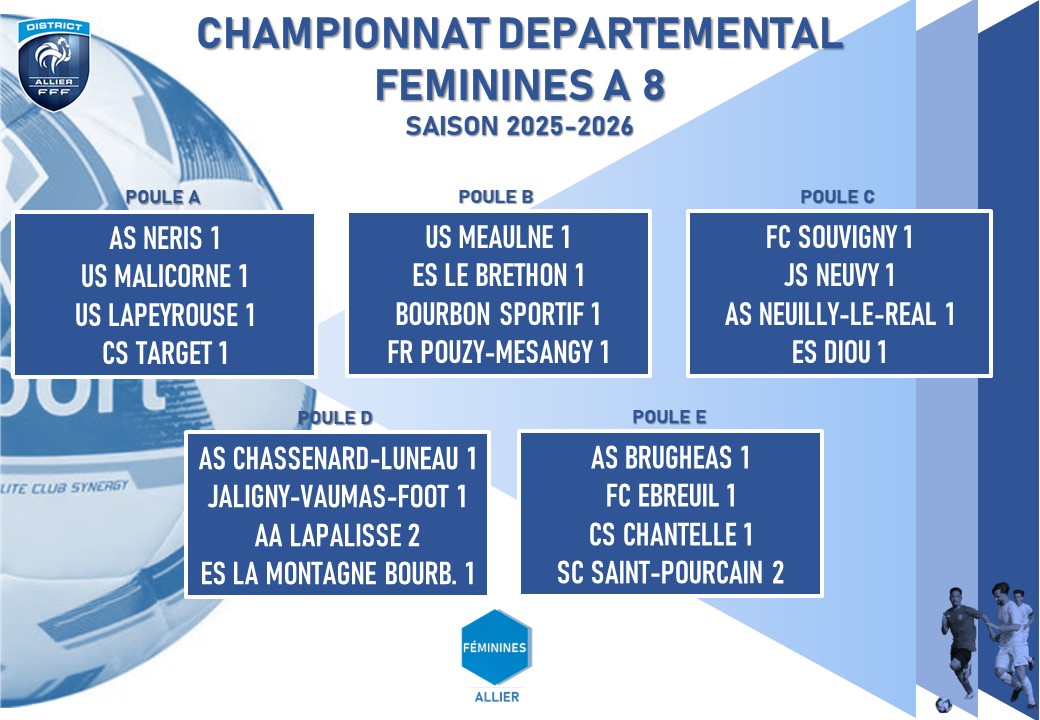 DISTRICT
ALLIER
FFF

CHAMPIONNAT DEPARTEMENTAL
FEMININES A 8
SAISON 2025-2026

POULE A
AS NERIS 1
US MALICORNE 1
US LAPEYROUSE 1
CS TARGET 1

POULE B
US MEAULNE 1
ES LE BRETHON 1
BOURBON SPORTIF 1
FR POUZY-MESANGY 1

POULE C
FC SOUVIGNY 1
JS NEUVY 1
AS NEUILLY-LE-REAL 1
ES DIOU 1

POULE D
AS CHASSENARD-LUNEAU 1
JALIGNY-VAUMAS-FOOT 1
AA LAPALISSE 2
ES LA MONTAGNE BOURB. 1

POULE E
AS BRUGHEAS 1
FC EBREUIL 1
CS CHANTELLE 1
SC SAINT-POURCAIN 2

LITE CLUB SYNERGY

FÉMININES
ALLIER